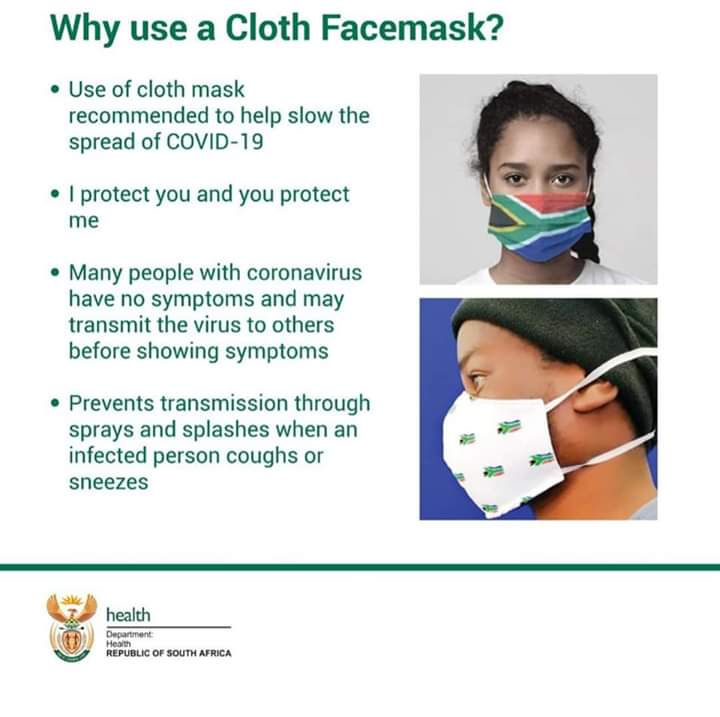 Why use a Cloth Facemask?

• Use of cloth mask recommended to help slow the spread of COVID-19

• I protect you and you protect me

• Many people with coronavirus have no symptoms and may transmit the virus to others before showing symptoms

• Prevents transmission through sprays and splashes when an infected person coughs or sneezes

health
Department:
Health
REPUBLIC OF SOUTH AFRICA